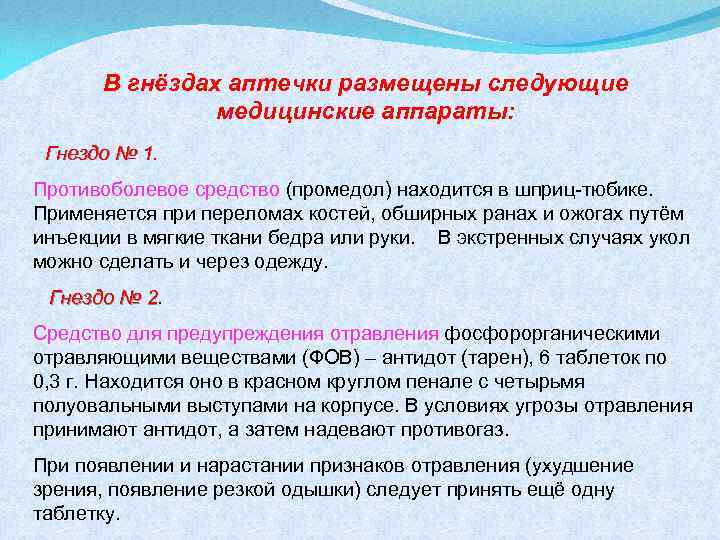 В гнёздах аптечки размещены следующие медицинские аппараты:

Гнездо № 1.

Противоболевое средство (промедол) находится в шприц-тюбике. Применяется при переломах костей, обширных ранах и ожогах путём инъекции в мягкие ткани бедра или руки.    В экстренных случаях укол можно сделать и через одежду.

Гнездо № 2.

Средство для предупреждения отравления фосфорорганическими отравляющими веществами (ФОВ) – антидот (тарен), 6 таблеток по 0,3 г. Находится оно в красном круглом пенале с четырьмя полуовальными выступами на корпусе. В условиях угрозы отравления принимают антидот, а затем надевают противогаз.

При появлении и нарастании признаков отравления (ухудшение зрения, появление резкой одышки) следует принять ещё одну таблетку.